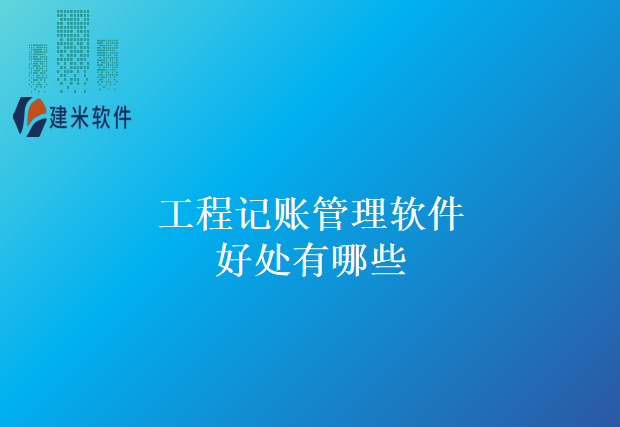 建米软件

工程记账管理软件
好处有哪些